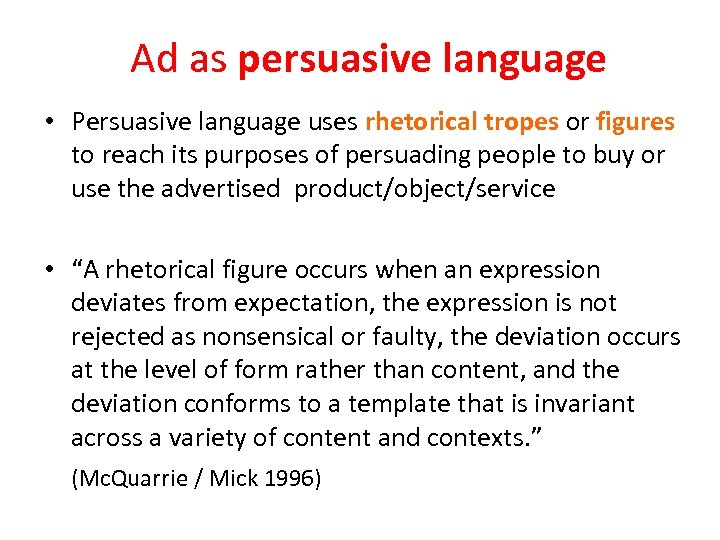 Ad as persuasive language

• Persuasive language uses rhetorical tropes or figures to reach its purposes of persuading people to buy or use the advertised product/object/service

• “A rhetorical figure occurs when an expression deviates from expectation, the expression is not rejected as nonsensical or faulty, the deviation occurs at the level of form rather than content, and the deviation conforms to a template that is invariant across a variety of content and contexts.”

(McQuarrie / Mick 1996)